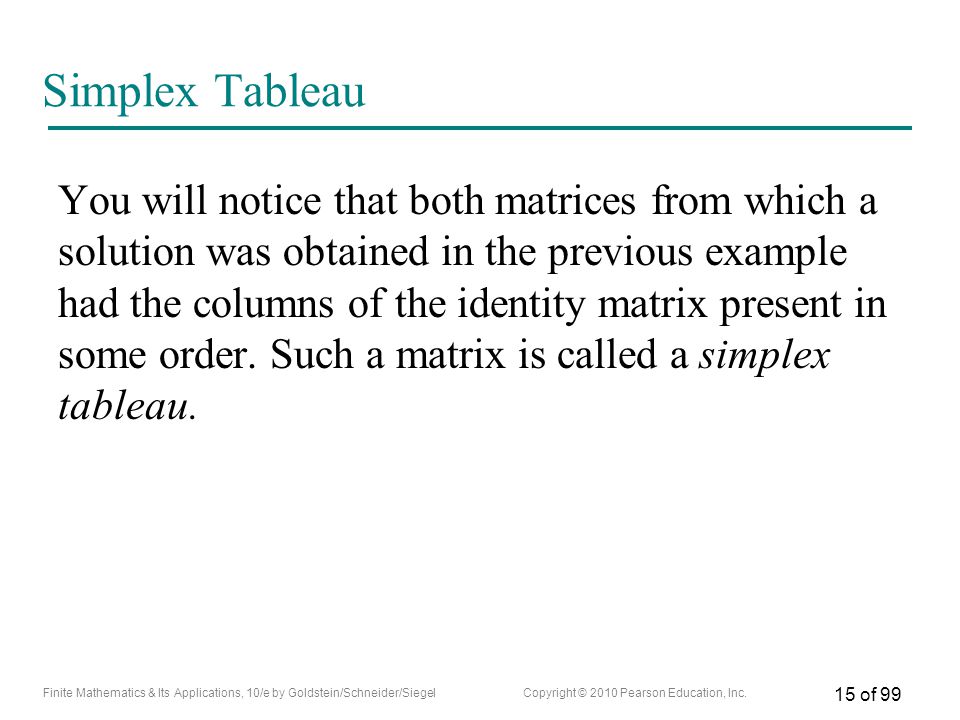 Simplex Tableau

You will notice that both matrices from which a solution was obtained in the previous example had the columns of the identity matrix present in some order. Such a matrix is called a simplex tableau.

Finite Mathematics & Its Applications, 10/e by Goldstein/Schneider/Siegel

Copyright © 2010 Pearson Education, Inc.

15 of 99